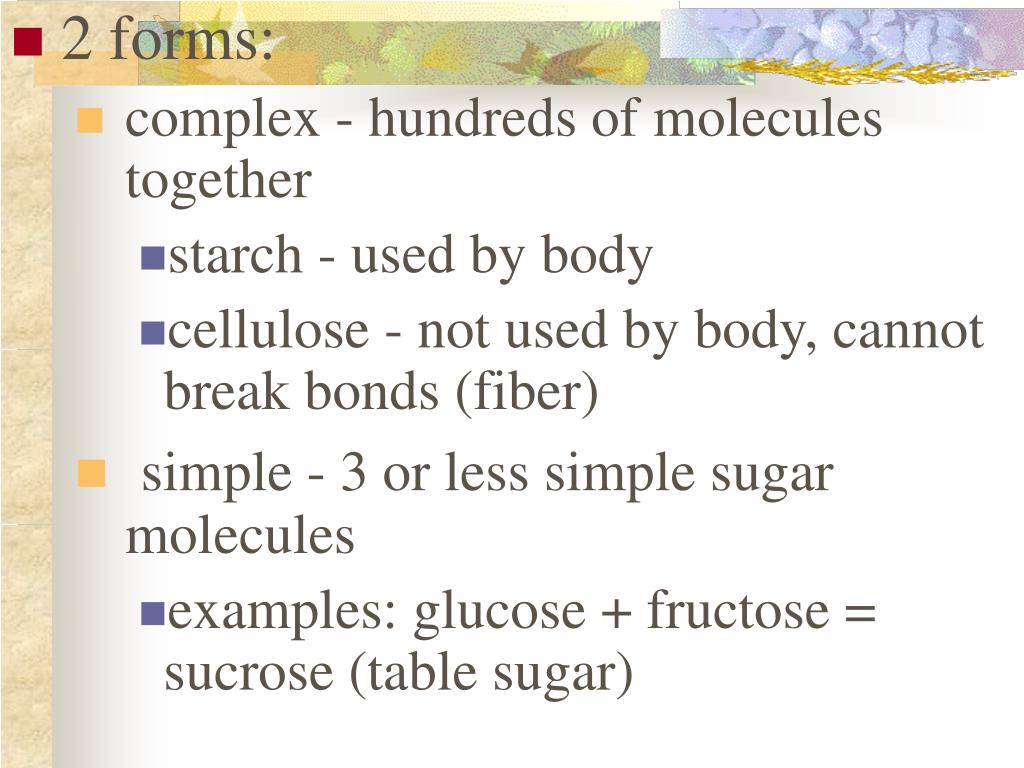 2 forms:

complex - hundreds of molecules together

starch - used by body

cellulose - not used by body, cannot break bonds (fiber)

simple - 3 or less simple sugar molecules

examples: glucose + fructose = sucrose (table sugar)